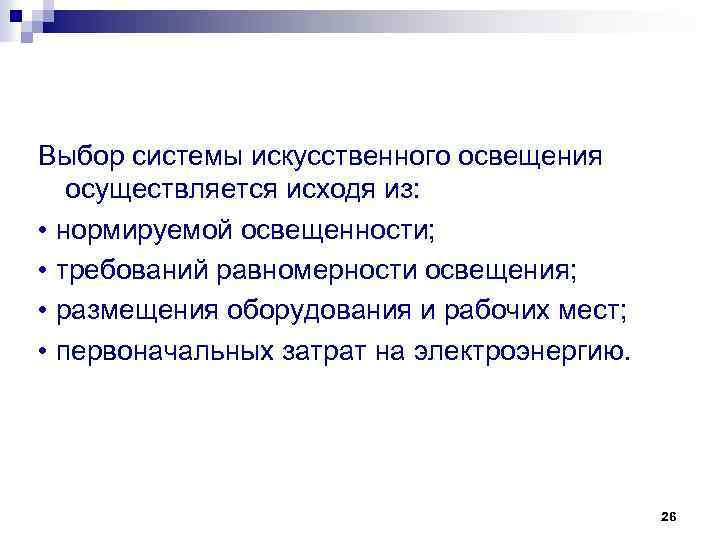 Выбор системы искусственного освещения осуществляется исходя из:

• нормируемой освещенности;

• требований равномерности освещения;

• размещения оборудования и рабочих мест;

• первоначальных затрат на электроэнергию.

26